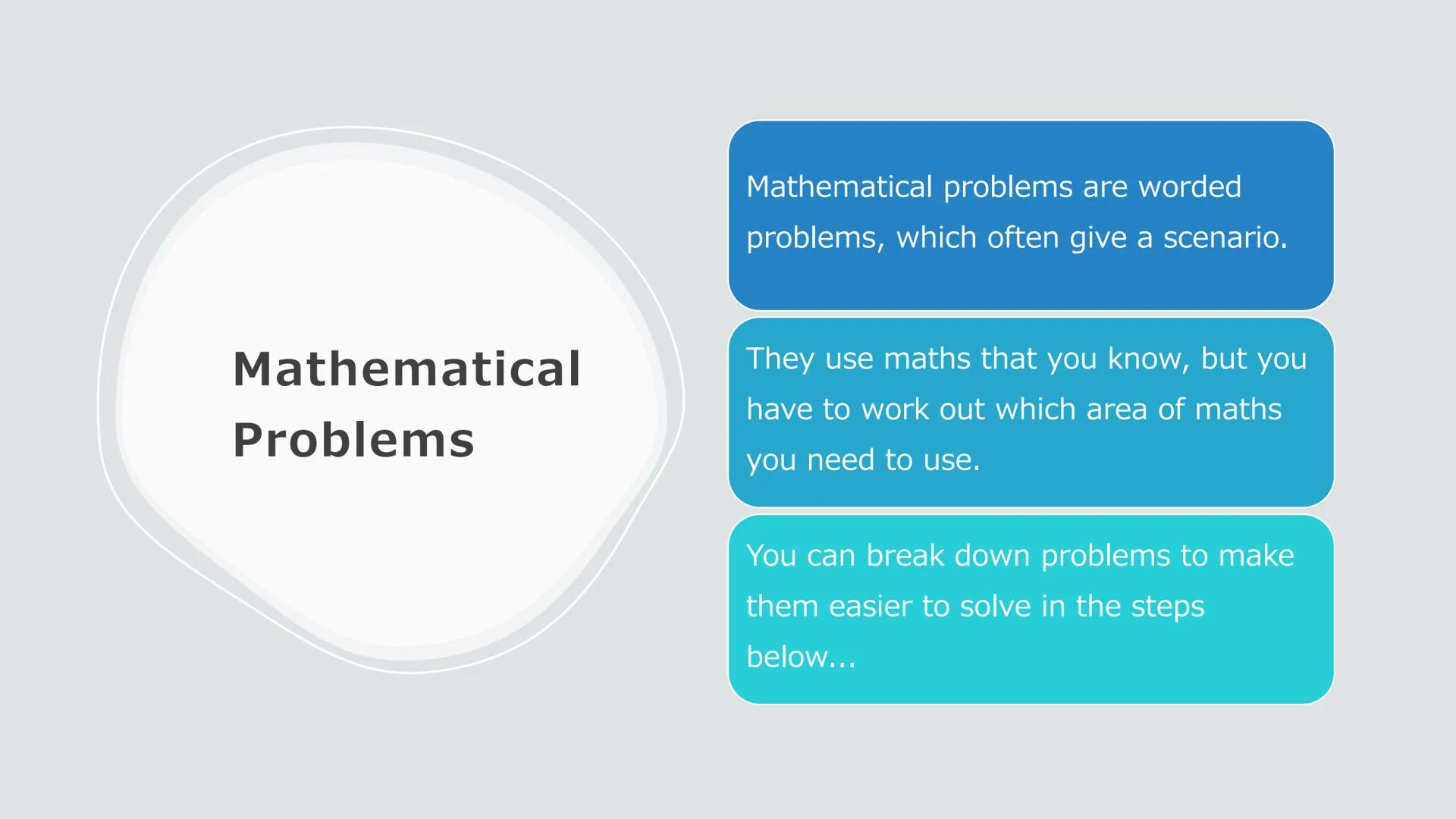 Mathematical Problems

Mathematical problems are worded problems, which often give a scenario.

They use maths that you know, but you have to work out which area of maths you need to use.

You can break down problems to make them easier to solve in the steps below...